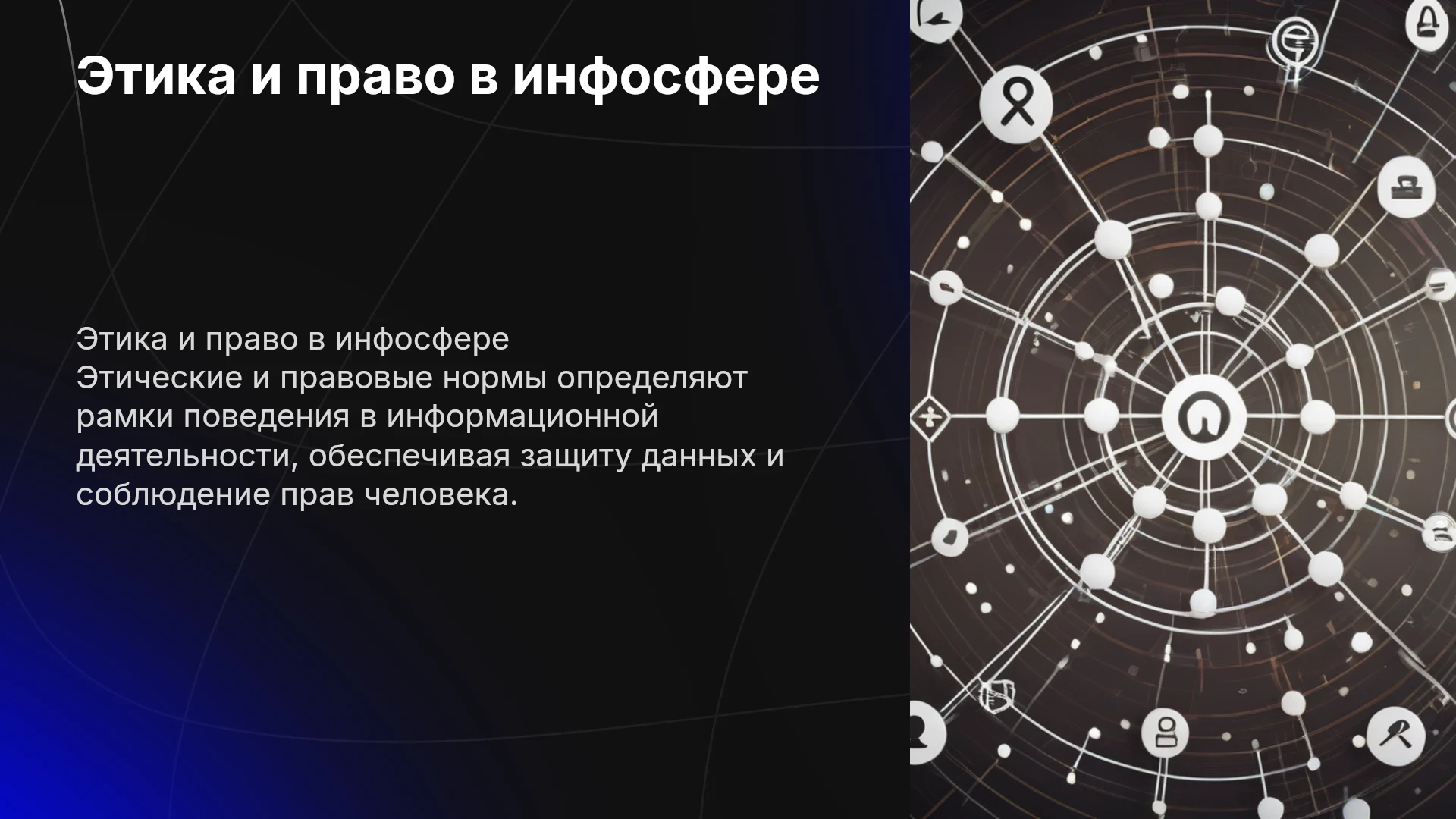 Этика и право в инфосфере

Этика и право в инфосфере
Этические и правовые нормы определяют рамки поведения в информационной деятельности, обеспечивая защиту данных и соблюдение прав человека.